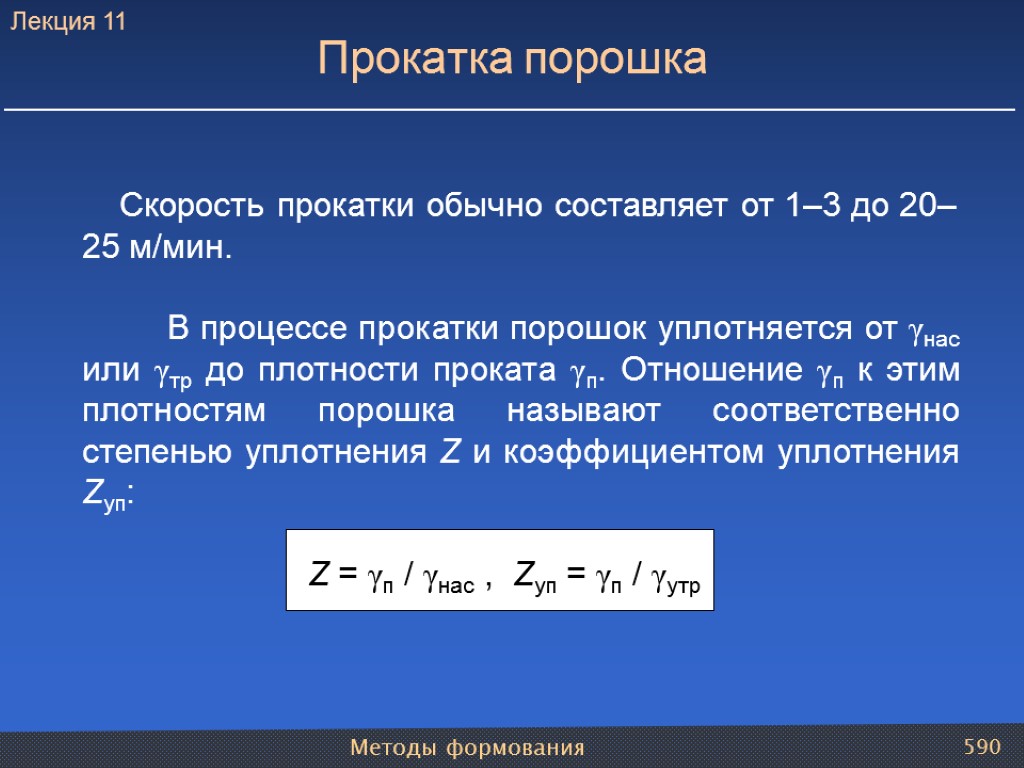 Лекция 11

Прокатка порошка

Скорость прокатки обычно составляет от 1–3 до 20–25 м/мин.

В процессе прокатки порошок уплотняется от $\gamma_{нас}$ или $\gamma_{тр}$ до плотности проката $\gamma_{п}$. Отношение $\gamma_{п}$ к этим плотностям порошка называют соответственно степенью уплотнения $Z$ и коэффициентом уплотнения $Z_{уп}$:

$Z = \gamma_{п} / \gamma_{нас}$ , $Z_{уп} = \gamma_{п} / \gamma_{утр}$

Методы формования

590